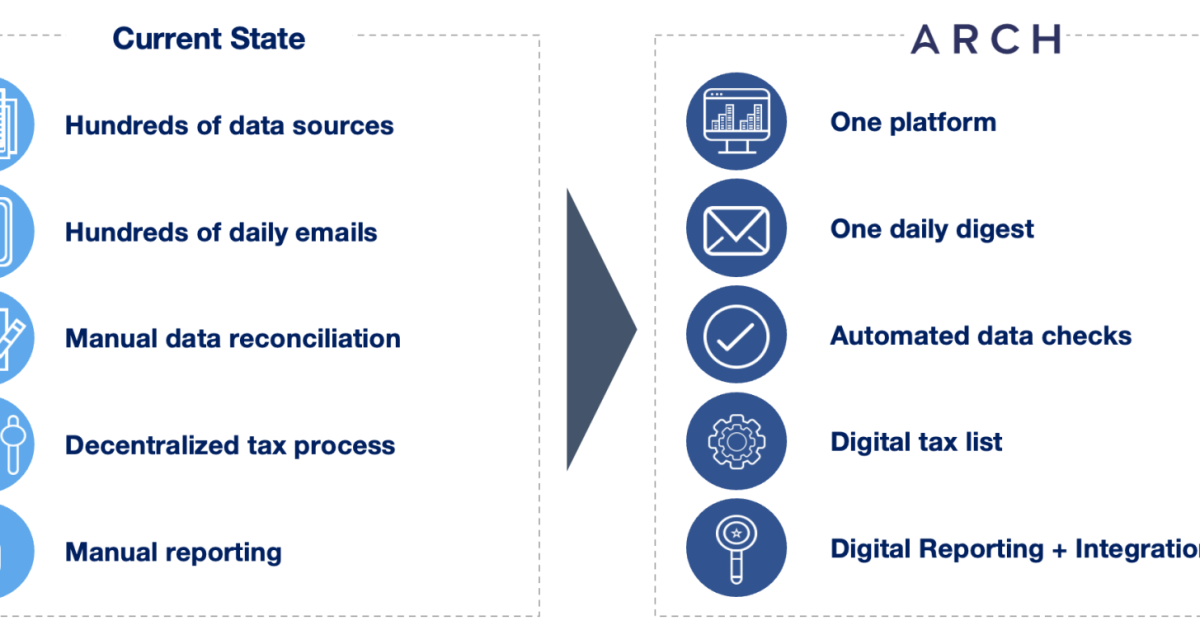 Current State

Hundreds of data sources

Hundreds of daily emails

Manual data reconciliation

Decentralized tax process

Manual reporting

ARCH

One platform

One daily digest

Automated data checks

Digital tax list

Digital Reporting + Integration